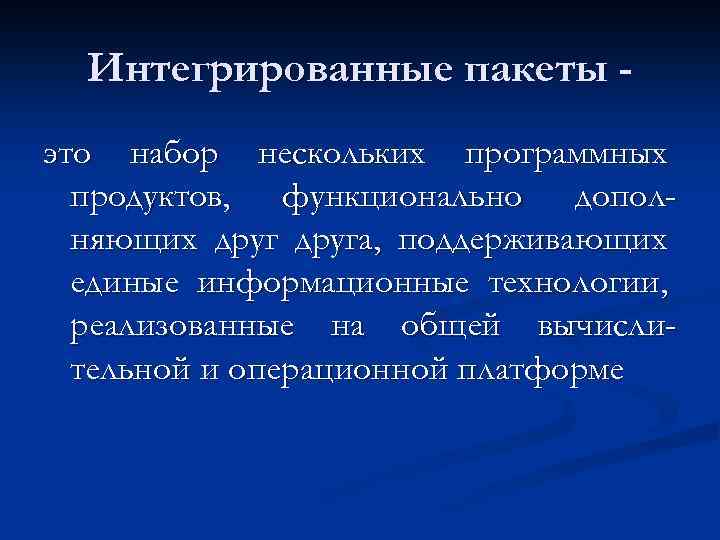 Интегрированные пакеты -

это набор нескольких программных продуктов, функционально дополняющих друг друга, поддерживающих единые информационные технологии, реализованные на общей вычислительной и операционной платформе